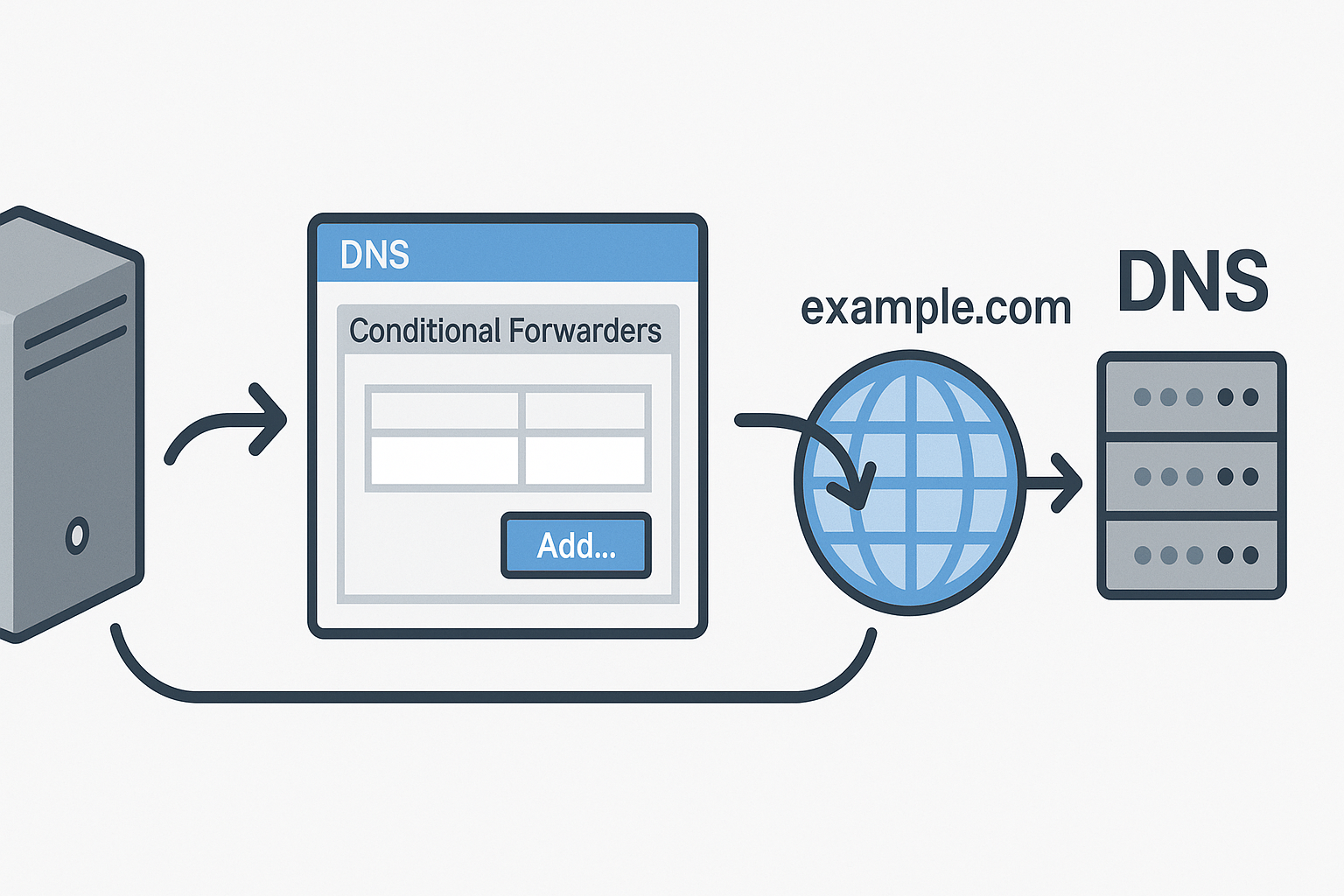 DNS

Conditional Forwarders

Add...

example.com

DNS